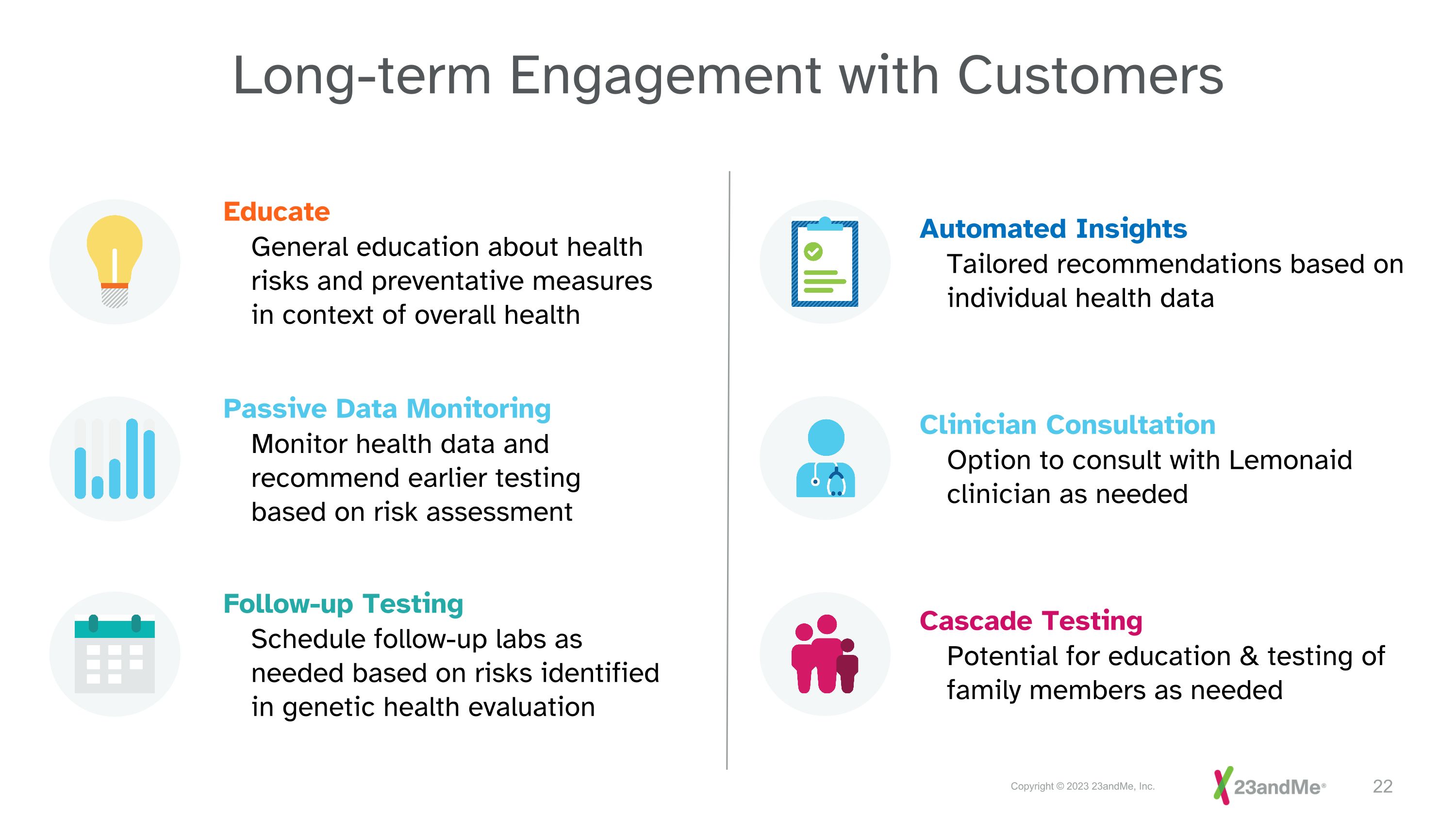 Long-term Engagement with Customers

Educate
General education about health risks and preventative measures in context of overall health

Passive Data Monitoring
Monitor health data and recommend earlier testing based on risk assessment

Follow-up Testing
Schedule follow-up labs as needed based on risks identified in genetic health evaluation

Automated Insights
Tailored recommendations based on individual health data

Clinician Consultation
Option to consult with Lemonaid clinician as needed

Cascade Testing
Potential for education & testing of family members as needed

Copyright © 2023 23andMe, Inc.

23andMe®

22